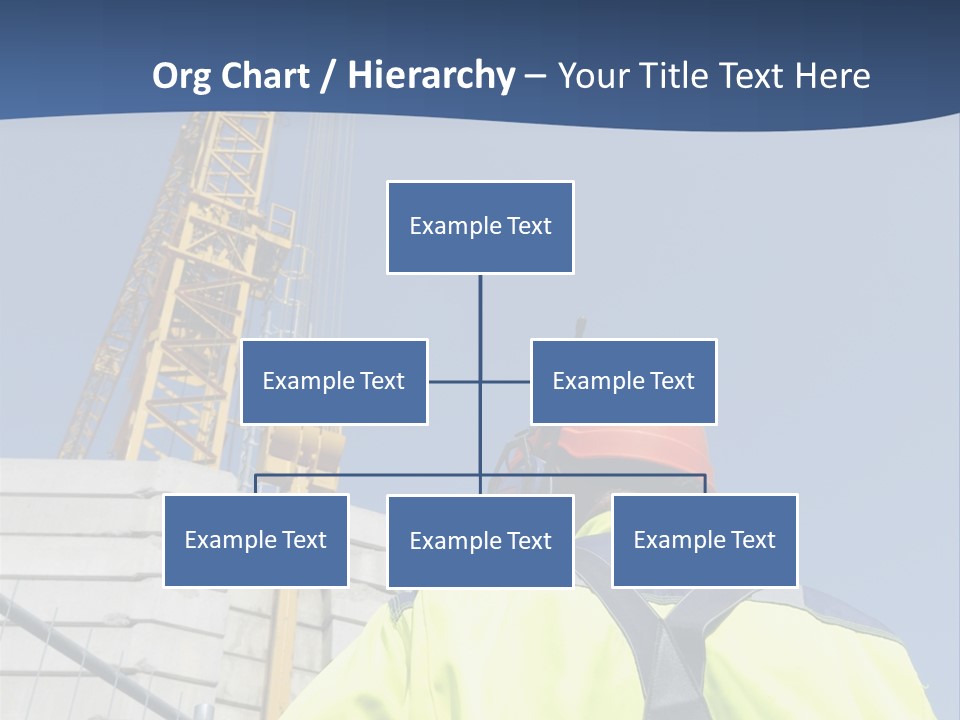 Org Chart / Hierarchy – Your Title Text Here

Example Text

Example Text

Example Text

Example Text

Example Text

Example Text